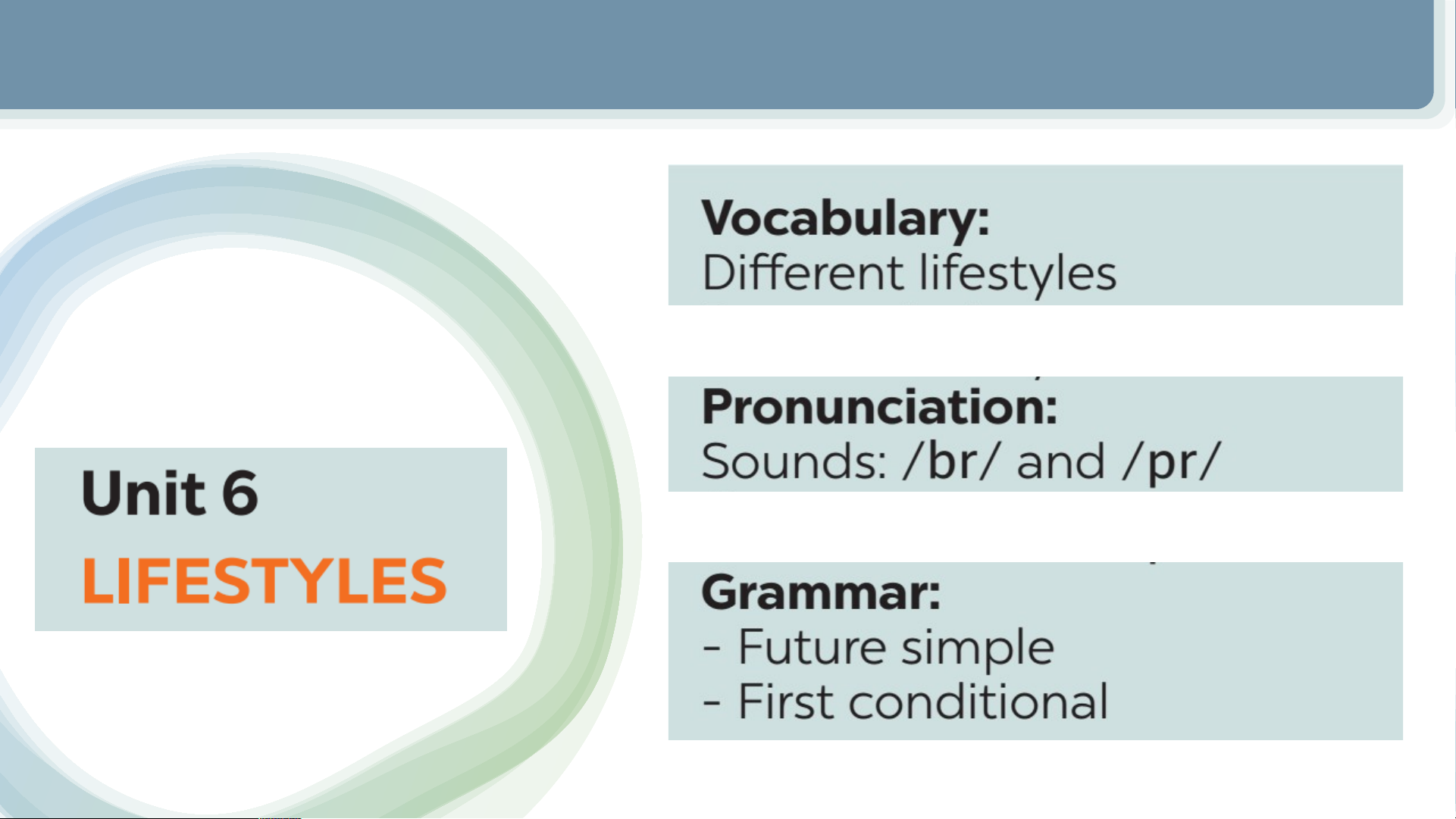 Unit 6
LIFESTYLES

Vocabulary:
Different lifestyles

Pronunciation:
Sounds: /br/ and /pr/

Grammar:
- Future simple
- First conditional